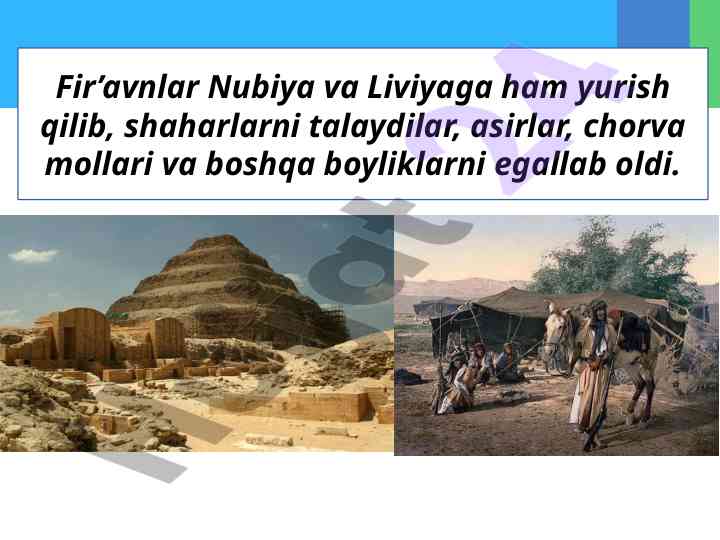 Fir’avnlar Nubiya va Liviyaga ham yurish qilib, shaharlarni talaydilar, asirlar, chorva mollari va boshqa boyliklarni egallab oldi.